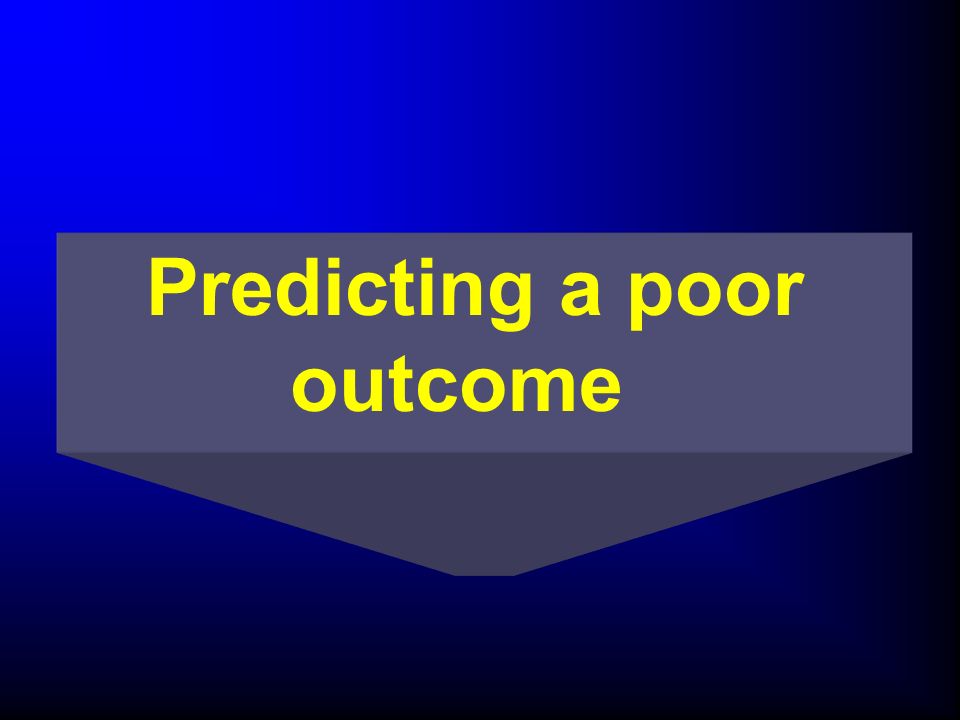 Predicting a poor outcome